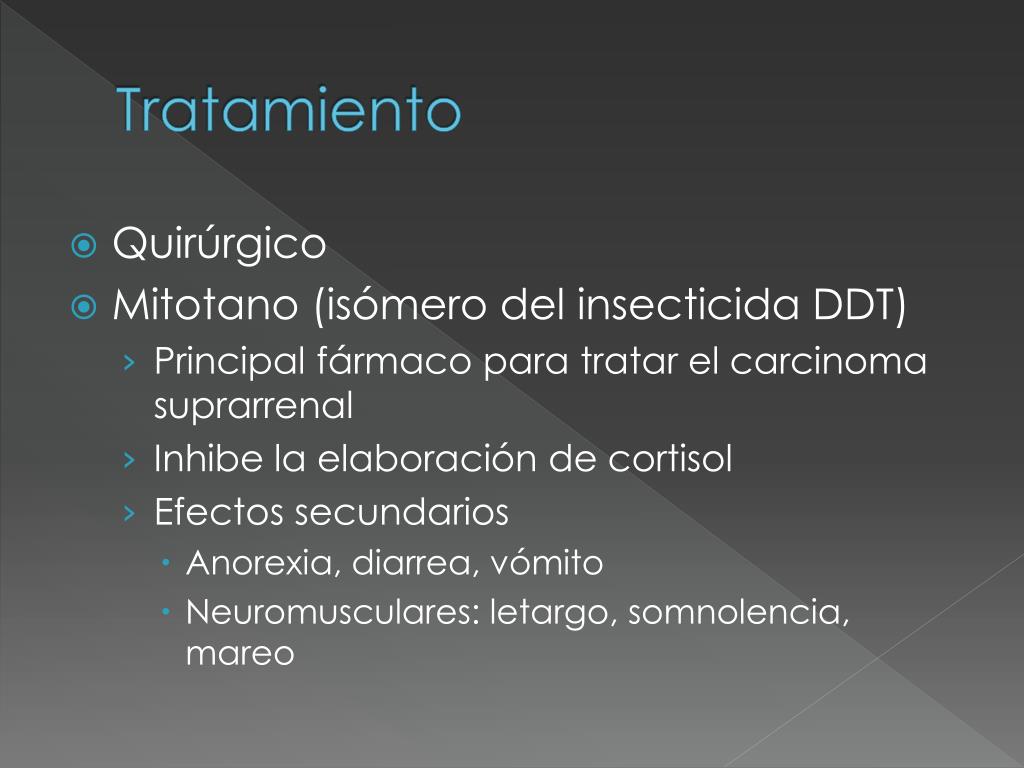 Tratamiento

Quirúrgico
Mitotano (isómero del insecticida DDT)
› Principal fármaco para tratar el carcinoma suprarrenal
› Inhibe la elaboración de cortisol
› Efectos secundarios
• Anorexia, diarrea, vómito
• Neuromusculares: letargo, somnolencia, mareo